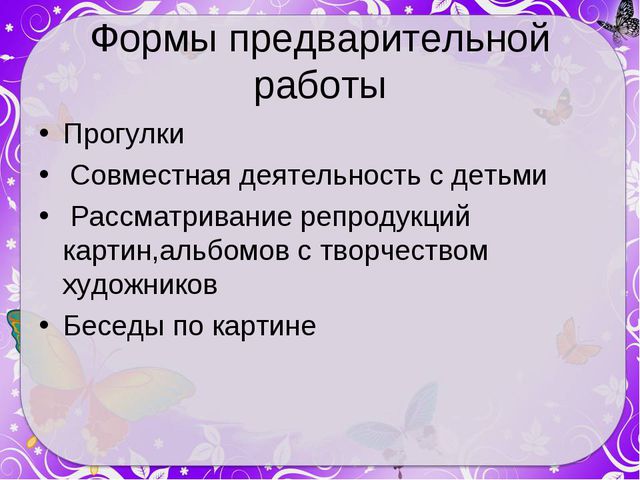 Формы предварительной работы

• Прогулки
• Совместная деятельность с детьми
• Рассматривание репродукций картин,альбомов с творчеством художников
• Беседы по картине